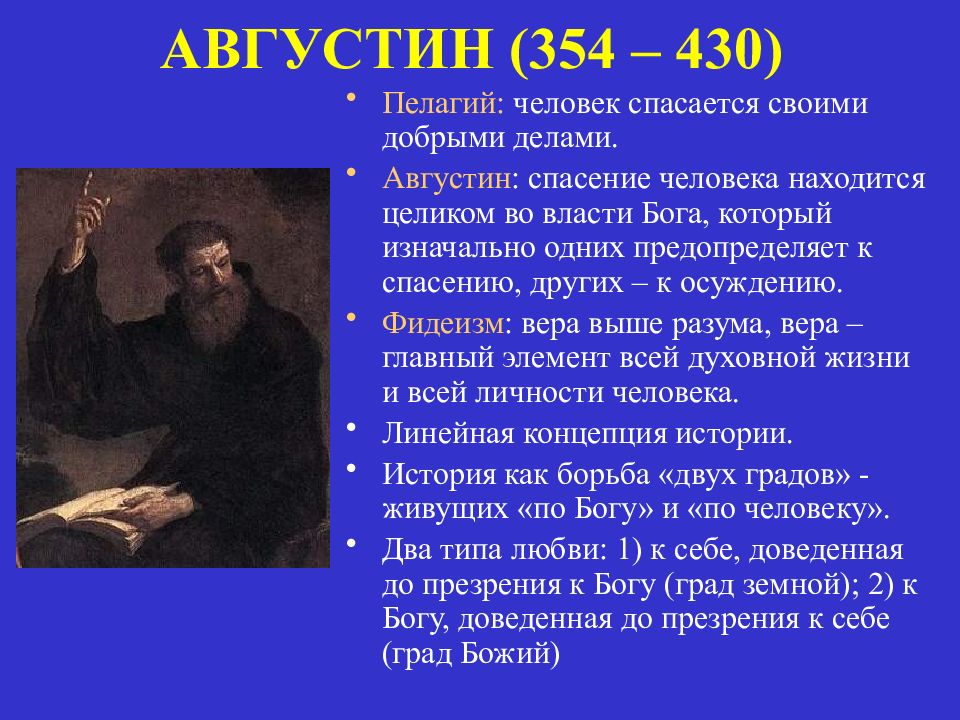 АВГУСТИН (354 – 430)

• Пелагий: человек спасается своими добрыми делами.
• Августин: спасение человека находится целиком во власти Бога, который изначально одних предопределяет к спасению, других – к осуждению.
• Фидеизм: вера выше разума, вера – главный элемент всей духовной жизни и всей личности человека.
• Линейная концепция истории.
• История как борьба «двух градов» - живущих «по Богу» и «по человеку».
• Два типа любви: 1) к себе, доведенная до презрения к Богу (град земной); 2) к Богу, доведенная до презрения к себе (град Божий)